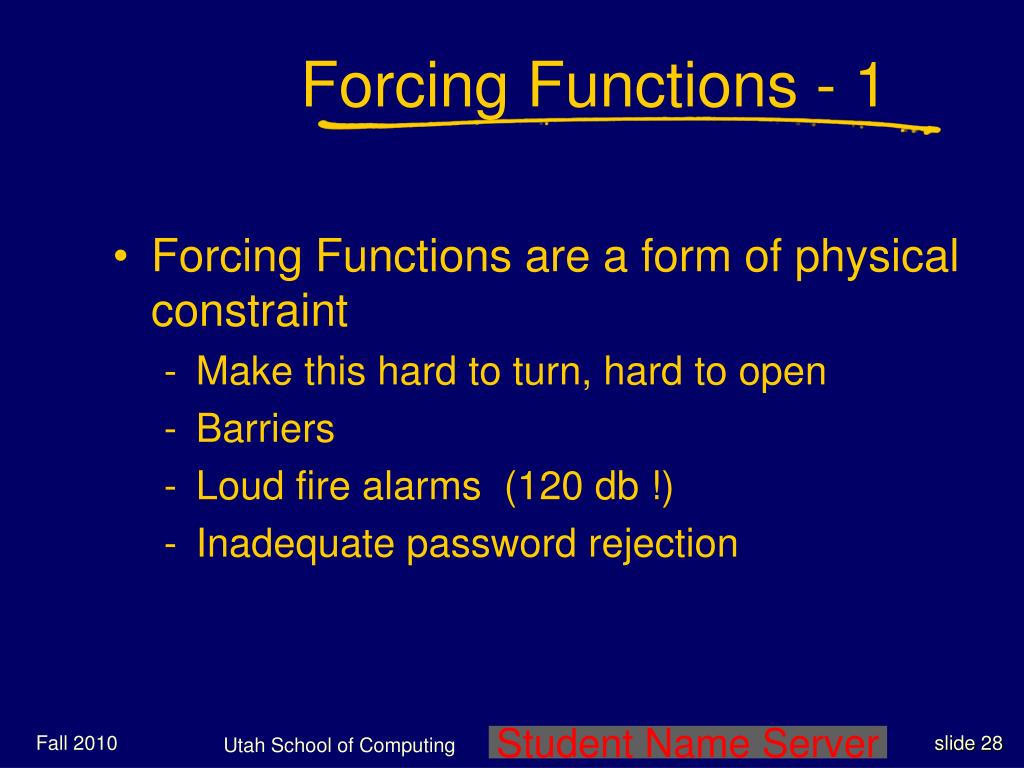 Forcing Functions - 1

• Forcing Functions are a form of physical constraint
- Make this hard to turn, hard to open
- Barriers
- Loud fire alarms (120 db !)
- Inadequate password rejection

Fall 2010
Utah School of Computing
Student Name Server
slide 28